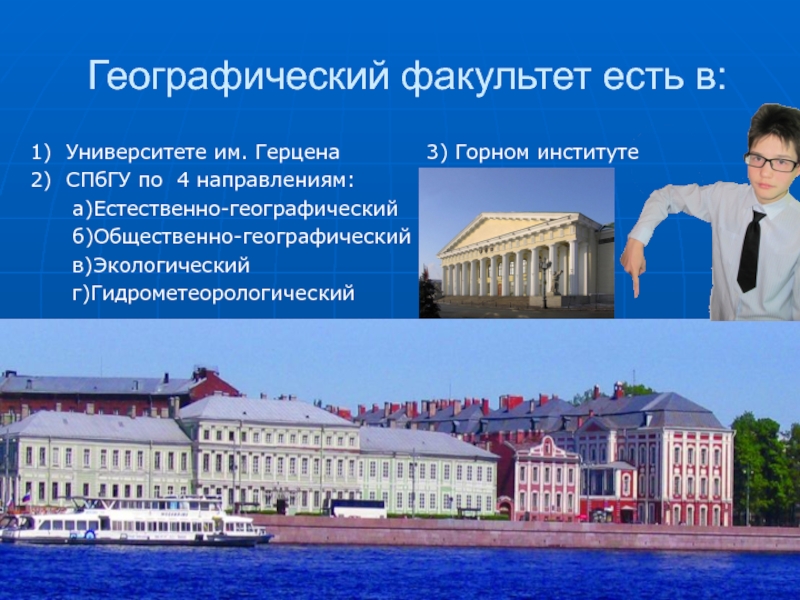 Географический факультет есть в:

1) Университете им. Герцена
2) СПбГУ по 4 направлениям:
а)Естественно-географический
б)Общественно-географический
в)Экологический
г)Гидрометеорологический

3) Горном институте